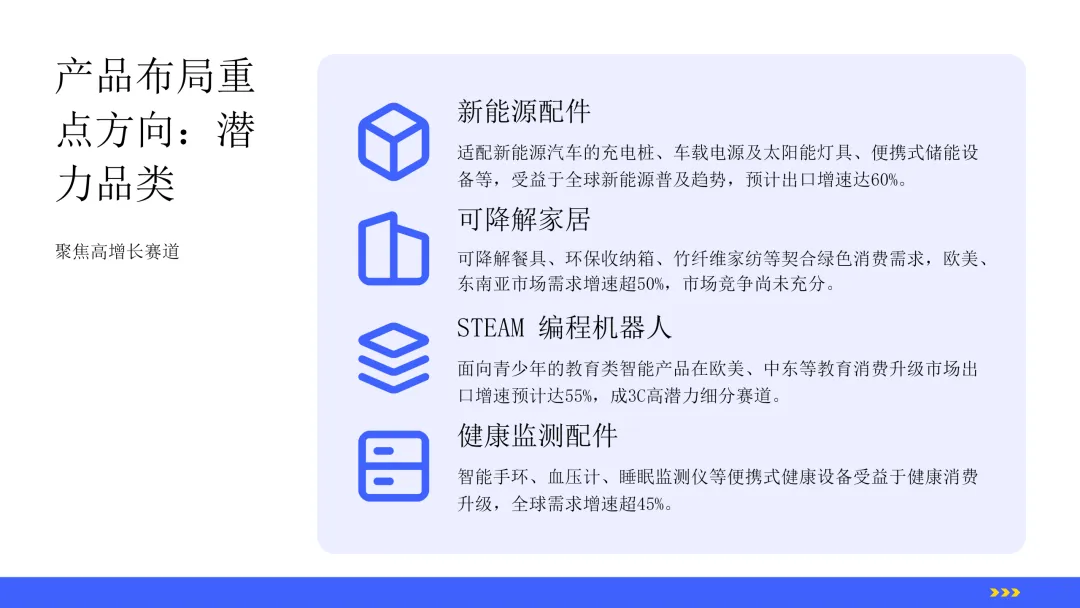 产品布局重点方向：潜力品类

聚焦高增长赛道

新能源配件

适配新能源汽车的充电桩、车载电源及太阳能灯具、便携式储能设备等，受益于全球新能源普及趋势，预计出口增速达60%。

可降解家居

可降解餐具、环保收纳箱、竹纤维家纺等契合绿色消费需求，欧美、东南亚市场需求增速超50%，市场竞争尚未充分。

STEAM 编程机器人

面向青少年的教育类智能产品在欧美、中东等教育消费升级市场出口增速预计达55%，成3C高潜力细分赛道。

健康监测配件

智能手环、血压计、睡眠监测仪等便携式健康设备受益于健康消费升级，全球需求增速超45%。